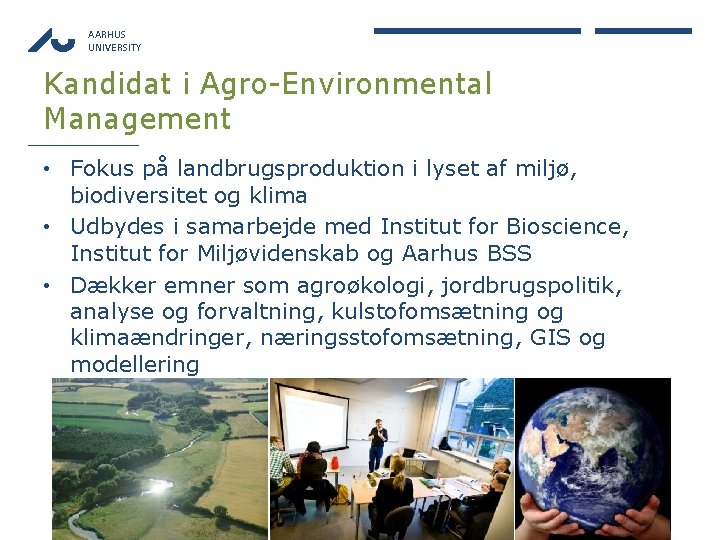 AARHUS UNIVERSITY

Kandidat i Agro-Environmental Management

• Fokus på landbrugsproduktion i lyset af miljø, biodiversitet og klima
• Udbydes i samarbejde med Institut for Bioscience, Institut for Miljøvidenskab og Aarhus BSS
• Dækker emner som agroøkologi, jordbrugspolitik, analyse og forvaltning, kulstofomsætning og klimaændringer, næringsstofomsætning, GIS og modellering